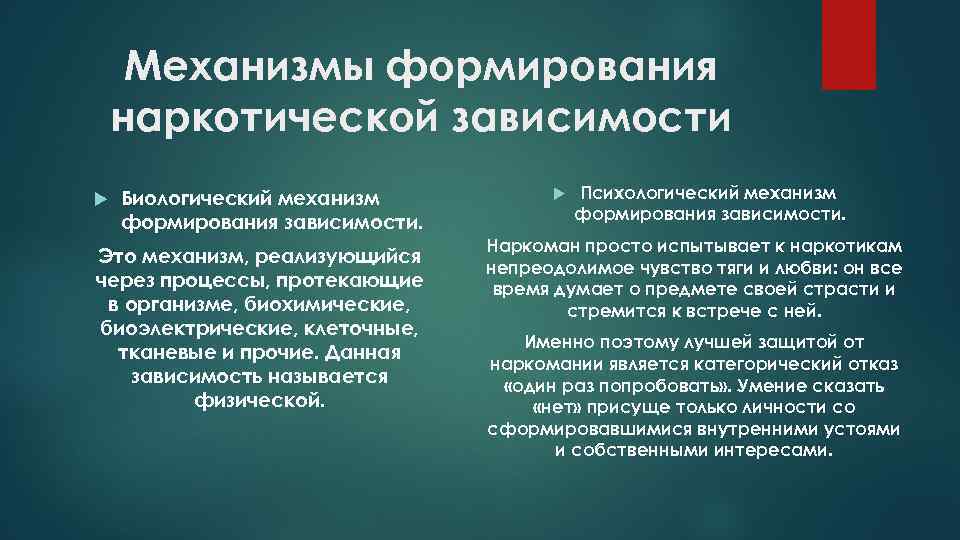 Механизмы формирования наркотической зависимости

Биологический механизм формирования зависимости.

Это механизм, реализующийся через процессы, протекающие в организме, биохимические, биоэлектрические, клеточные, тканевые и прочие. Данная зависимость называется физической.

Психологический механизм формирования зависимости.

Наркоман просто испытывает к наркотикам непреодолимое чувство тяги и любви: он все время думает о предмете своей страсти и стремится к встрече с ней.

Именно поэтому лучшей защитой от наркомании является категорический отказ «один раз попробовать». Умение сказать «нет» присуще только личности со сформировавшимися внутренними устоями и собственными интересами.